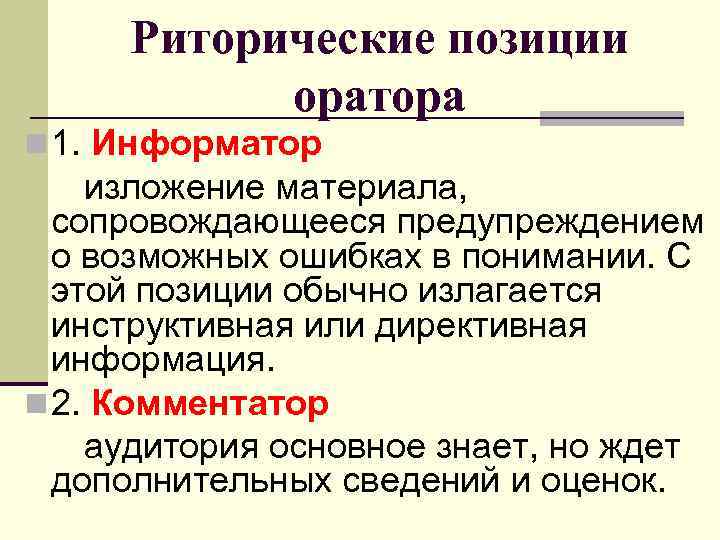 Риторические позиции оратора

1. Информатор

изложение материала, сопровождающееся предупреждением о возможных ошибках в понимании. С этой позиции обычно излагается инструктивная или директивная информация.

2. Комментатор

аудитория основное знает, но ждет дополнительных сведений и оценок.